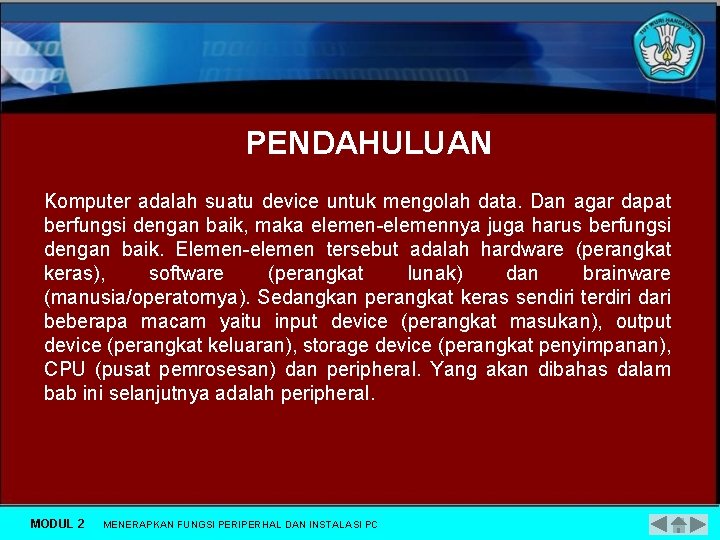 TUT WURI HANDAYANI

PENDAHULUAN

Komputer adalah suatu device untuk mengolah data. Dan agar dapat berfungsi dengan baik, maka elemen-elemennya juga harus berfungsi dengan baik. Elemen-elemen tersebut adalah hardware (perangkat keras), software (perangkat lunak) dan brainware (manusia/operatornya). Sedangkan perangkat keras sendiri terdiri dari beberapa macam yaitu input device (perangkat masukan), output device (perangkat keluaran), storage device (perangkat penyimpanan), CPU (pusat pemrosesan) dan peripheral. Yang akan dibahas dalam bab ini selanjutnya adalah peripheral.

MODUL 2 MENERAPKAN FUNGSI PERIPERHAL DAN INSTALASI PC